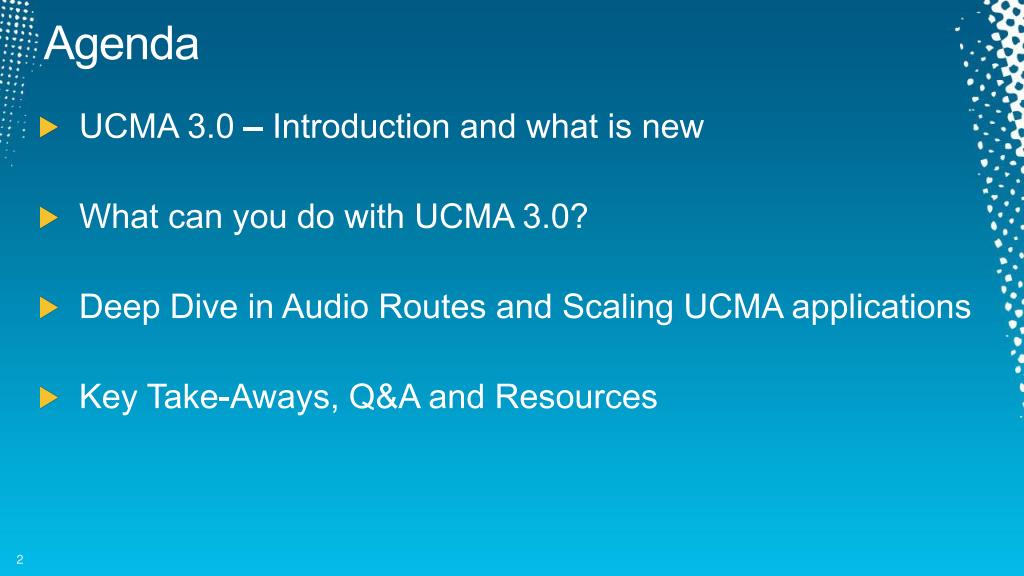 Agenda

UCMA 3.0 – Introduction and what is new

What can you do with UCMA 3.0?

Deep Dive in Audio Routes and Scaling UCMA applications

Key Take-Aways, Q&A and Resources

2